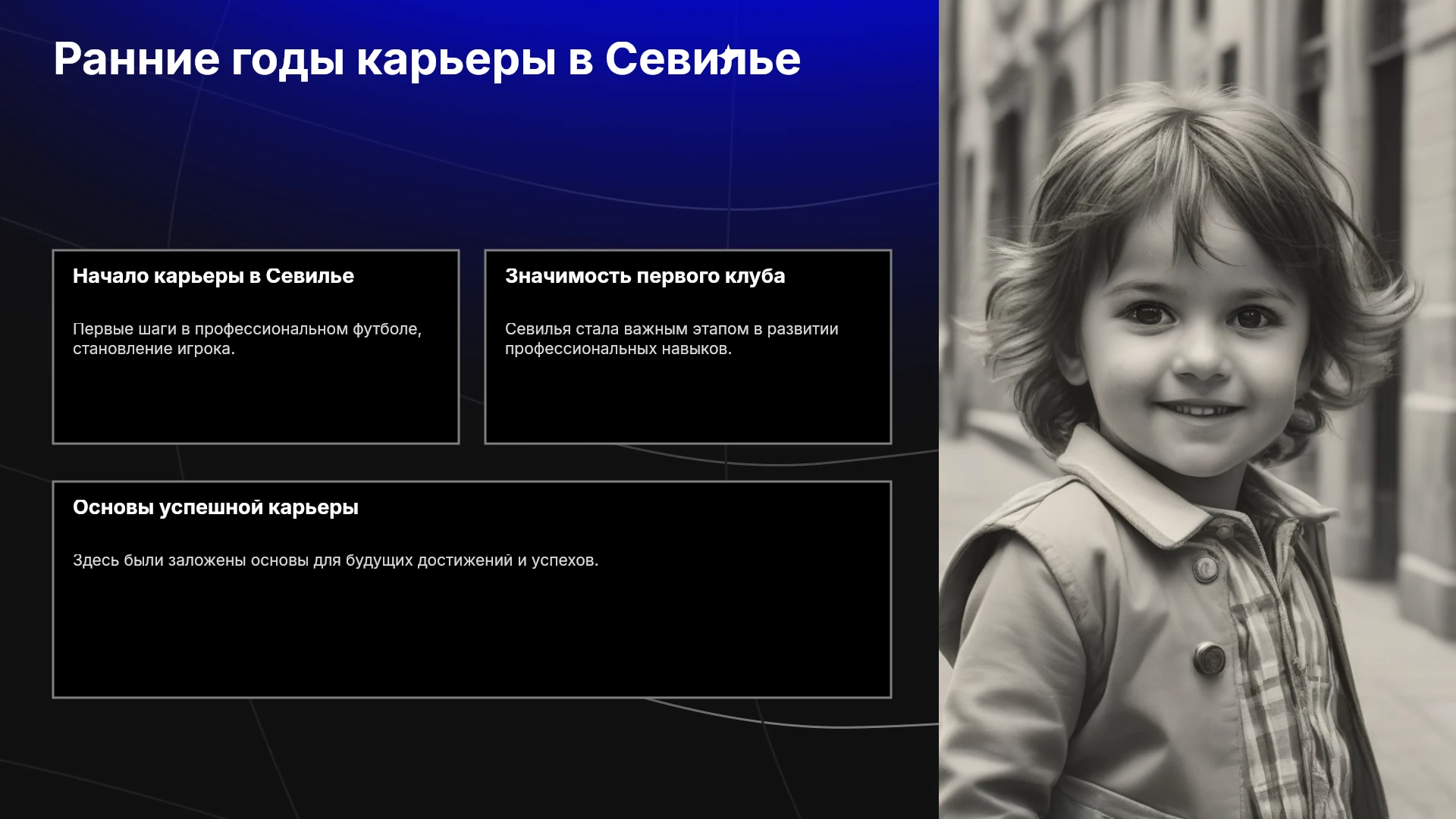 Ранние годы карьеры в Севилье

Начало карьеры в Севилье

Первые шаги в профессиональном футболе, становление игрока.

Значимость первого клуба

Севилья стала важным этапом в развитии профессиональных навыков.

Основы успешной карьеры

Здесь были заложены основы для будущих достижений и успехов.